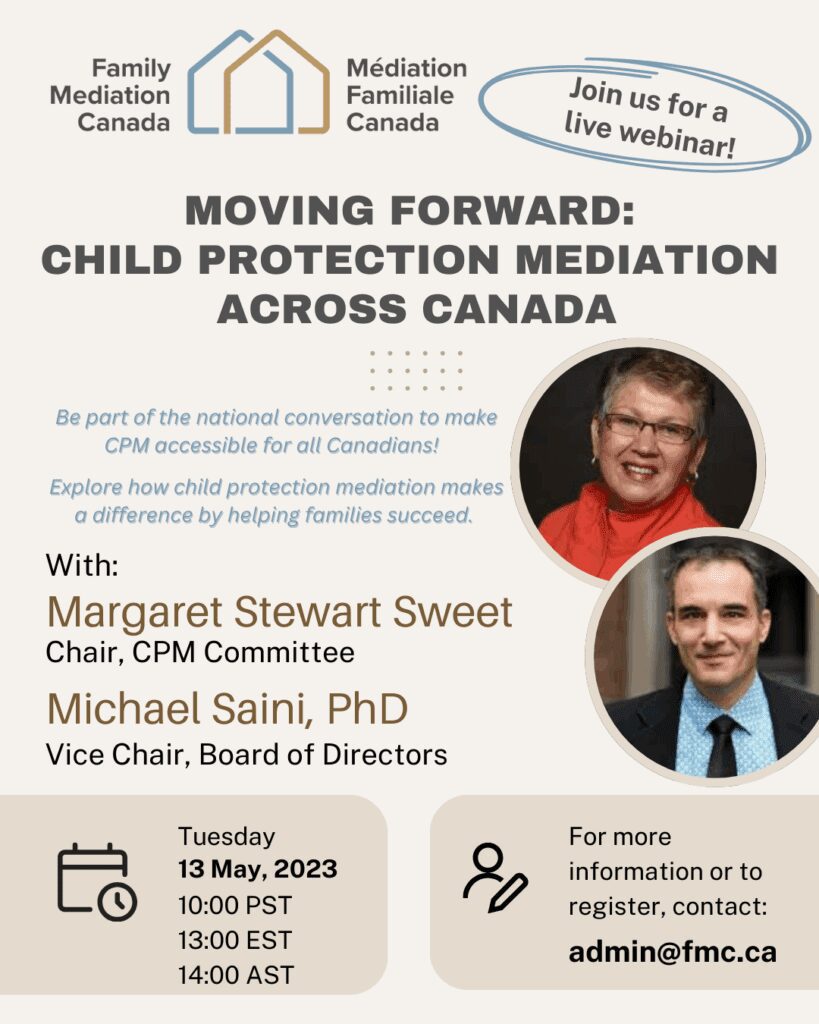 Family Mediation Canada

Médiation Familiale Canada

Join us for a live webinar!

MOVING FORWARD: CHILD PROTECTION MEDIATION ACROSS CANADA

Be part of the national conversation to make CPM accessible for all Canadians!

Explore how child protection mediation makes a difference by helping families succeed.

With:

Margaret Stewart Sweet
Chair, CPM Committee

Michael Saini, PhD
Vice Chair, Board of Directors

Tuesday
13 May, 2023
10:00 PST
13:00 EST
14:00 AST

For more information or to register, contact:
admin@fmc.ca